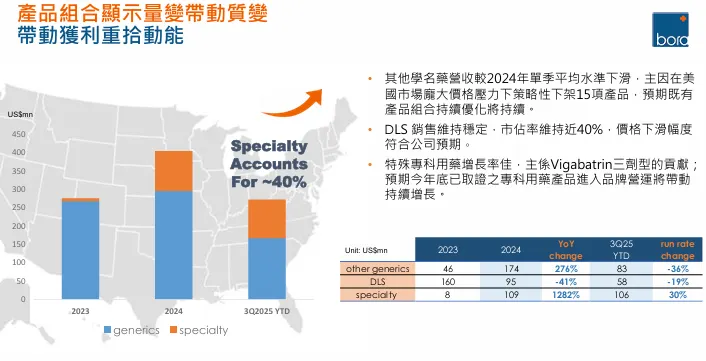 產品組合顯示量變帶動質變
帶動獲利重拾動能

bora

US$mn
450
400
350
300
250
200
150
100
50
0

Specialty Accounts For ~40%

2023
2024
3Q2025 YTD

generics
specialty

• 其他學名藥營收較2024年單季平均水準下滑，主因在美國市場龐大價格壓力下策略性下架15項產品，預期既有產品組合持續優化將持續。

• DLS 銷售維持穩定，市佔率維持近40%，價格下滑幅度符合公司預期。

• 特殊專科用藥增長率佳，主係Vigabatrin三劑型的貢獻；預期今年底已取證之專科用藥產品進入品牌營運將帶動持續增長。

| Unit: US$mn | 2023 | 2024 | YoY change | 3Q25 YTD | run rate change |
|---|---|---|---|---|---|
| other generics | 46 | 174 | 276% | 83 | -36% |
| DLS | 160 | 95 | -41% | 58 | -19% |
| specialty | 8 | 109 | 1282% | 106 | 30% |